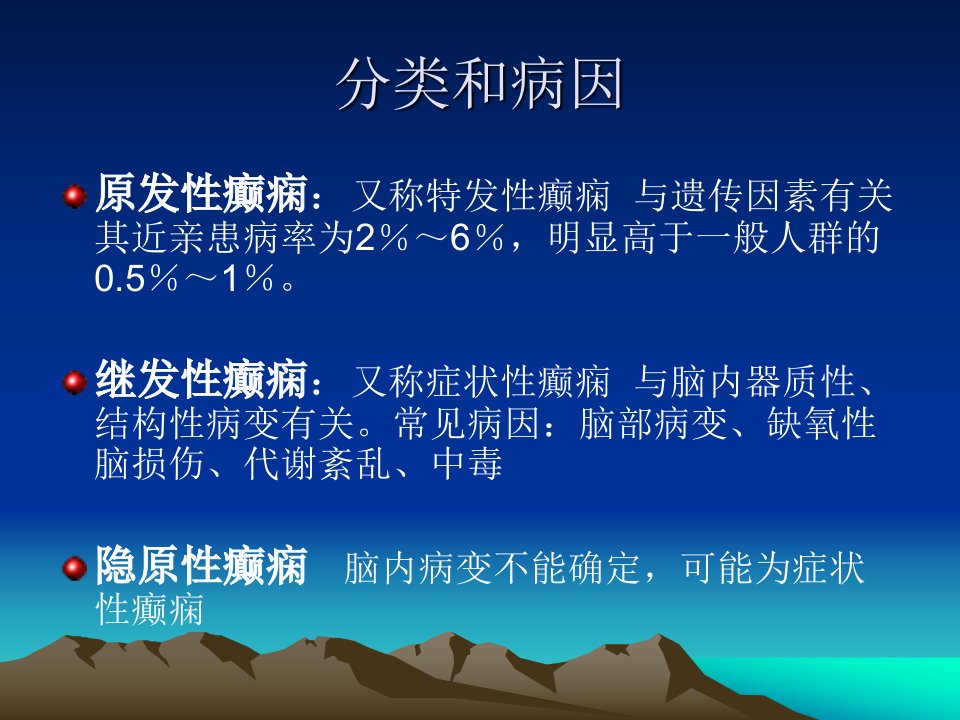 分类和病因

原发性癫痫：又称特发性癫痫 与遗传因素有关 其近亲患病率为2％～6％，明显高于一般人群的0.5％～1％。

继发性癫痫：又称症状性癫痫 与脑内器质性、结构性病变有关。常见病因：脑部病变、缺氧性脑损伤、代谢紊乱、中毒

隐原性癫痫 脑内病变不能确定，可能为症状性癫痫